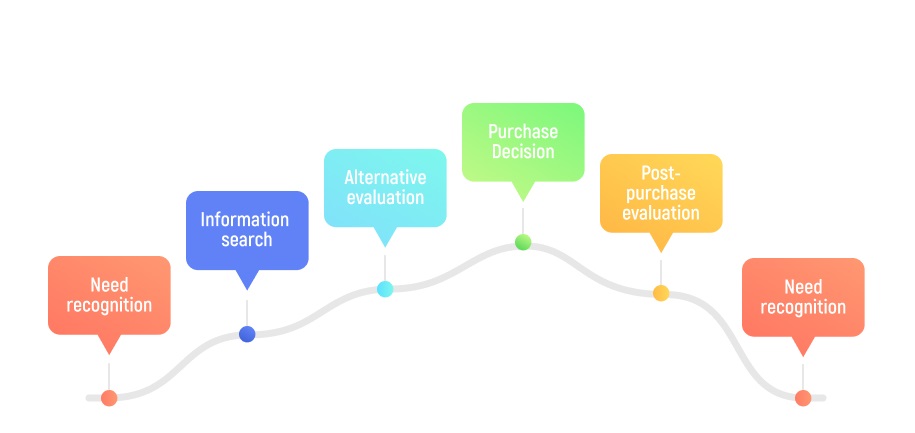 Need recognition

Information search

Alternative evaluation

Purchase Decision

Post-purchase evaluation

Need recognition